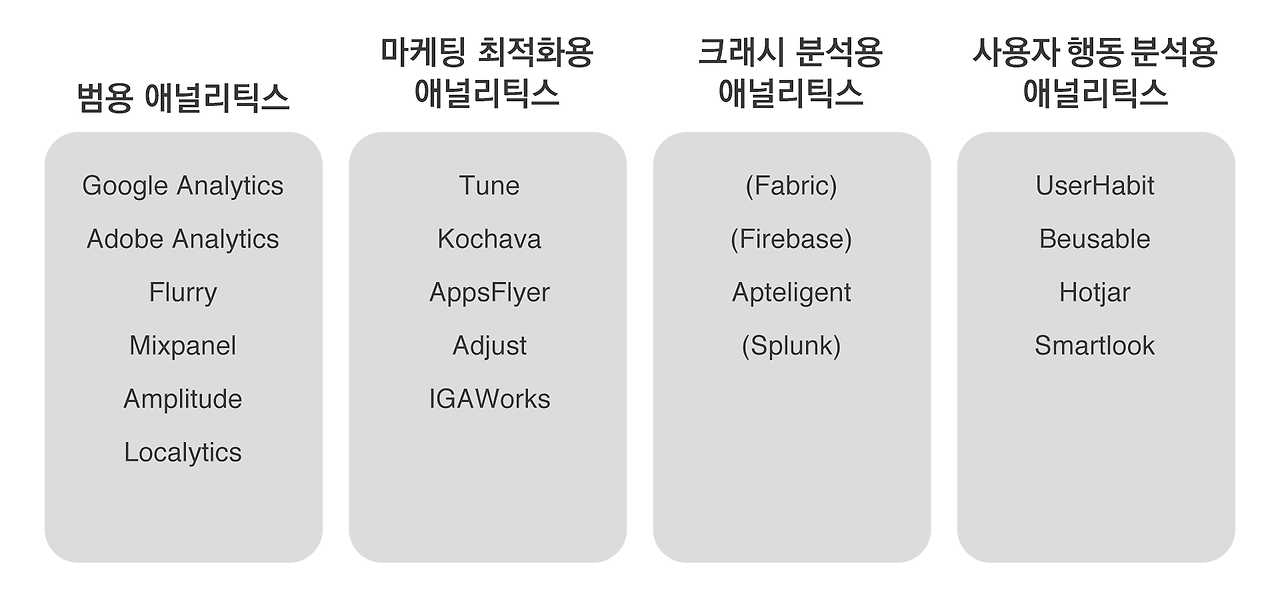 범용 애널리틱스

Google Analytics
Adobe Analytics
Flurry
Mixpanel
Amplitude
Localytics

마케팅 최적화용 애널리틱스

Tune
Kochava
AppsFlyer
Adjust
IGAWorks

크래시 분석용 애널리틱스

(Fabric)
(Firebase)
Apteligent
(Splunk)

사용자 행동 분석용 애널리틱스

UserHabit
Beusable
Hotjar
Smartlook